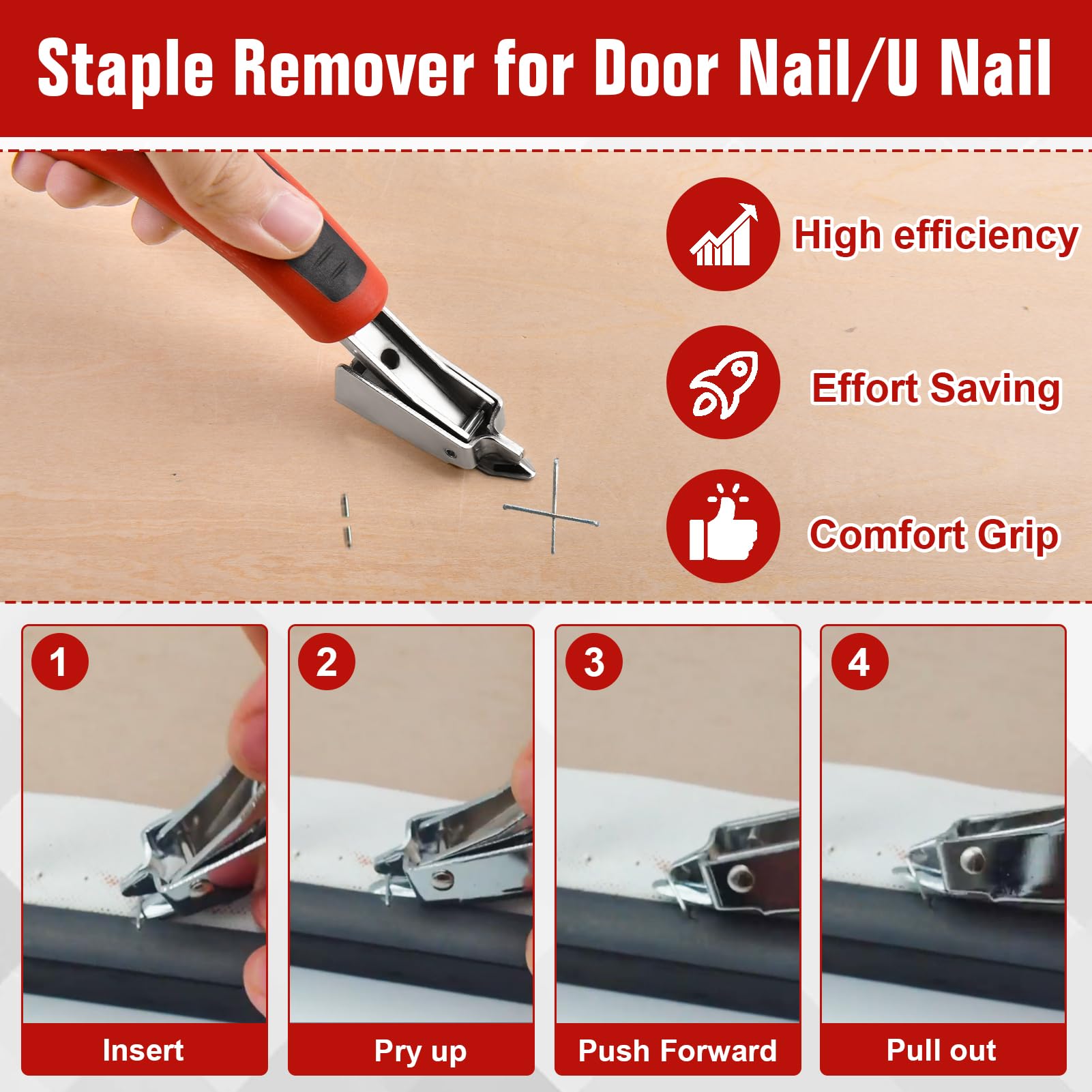 Staple Remover for Door Nail/U Nail

High efficiency

Effort Saving

Comfort Grip

1
Insert

2
Pry up

3
Push Forward

4
Pull out